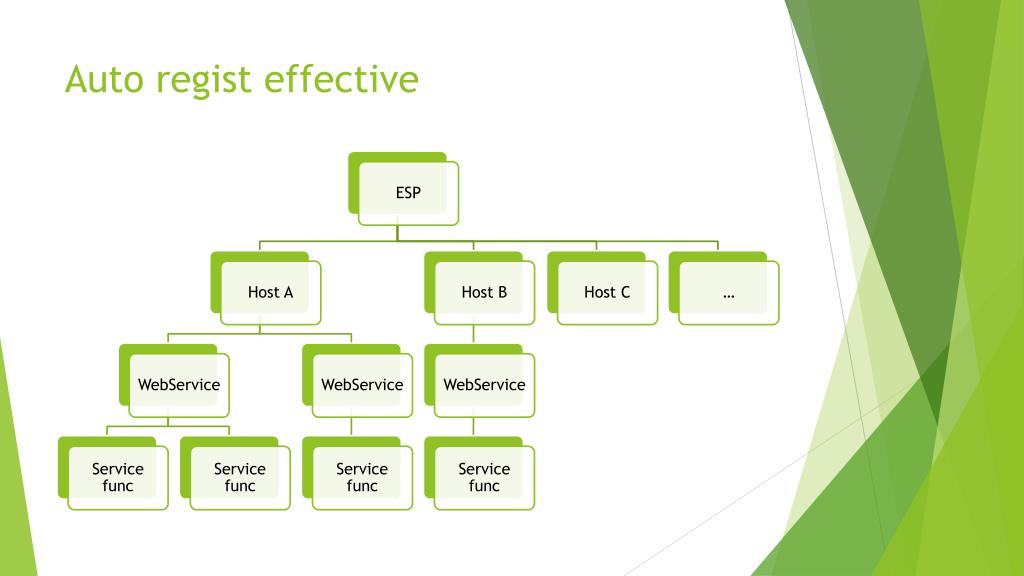 Auto regist effective

ESP

Host A

Host B

Host C

…

WebService

WebService

WebService

Service func

Service func

Service func

Service func